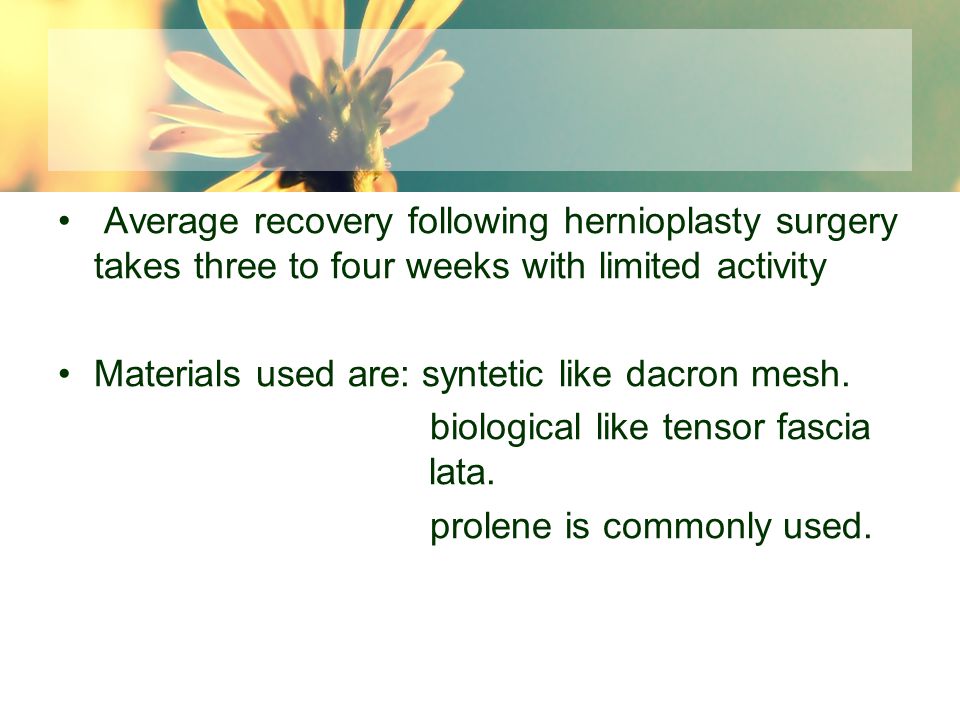 • Average recovery following hernioplasty surgery takes three to four weeks with limited activity

• Materials used are: syntetic like dacron mesh.

biological like tensor fascia lata.

prolene is commonly used.